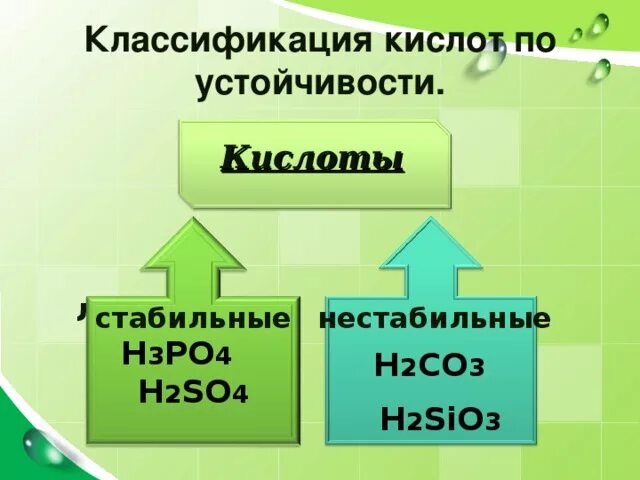 Классификация кислот по устойчивости.

Кислоты

стабильные
$H_3PO_4$
$H_2SO_4$

нестабильные
$H_2CO_3$
$H_2SiO_3$